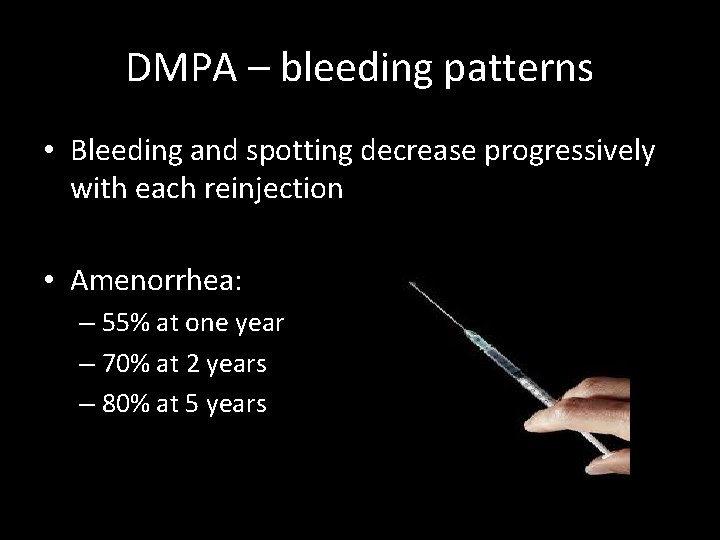 DMPA – bleeding patterns

• Bleeding and spotting decrease progressively with each reinjection

• Amenorrhea:
– 55% at one year
– 70% at 2 years
– 80% at 5 years